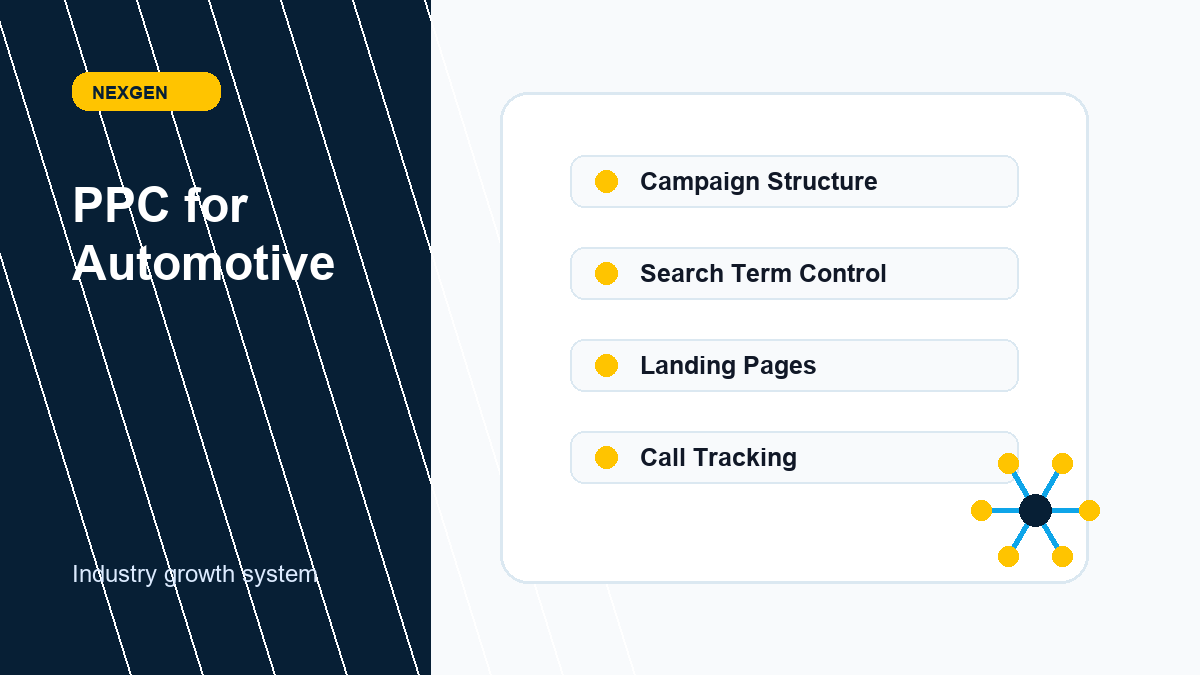 NEXGEN

PPC for Automotive

Industry growth system

Campaign Structure

Search Term Control

Landing Pages

Call Tracking